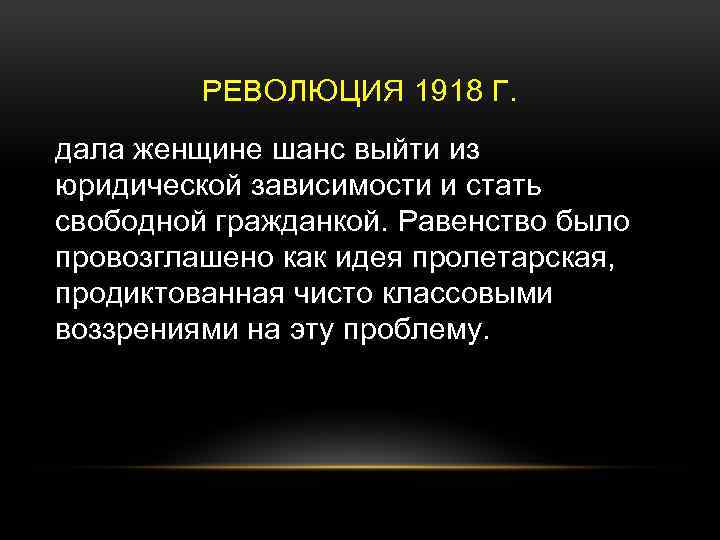 РЕВОЛЮЦИЯ 1918 Г.

дала женщине шанс выйти из юридической зависимости и стать свободной гражданкой. Равенство было провозглашено как идея пролетарская, продиктованная чисто классовыми воззрениями на эту проблему.